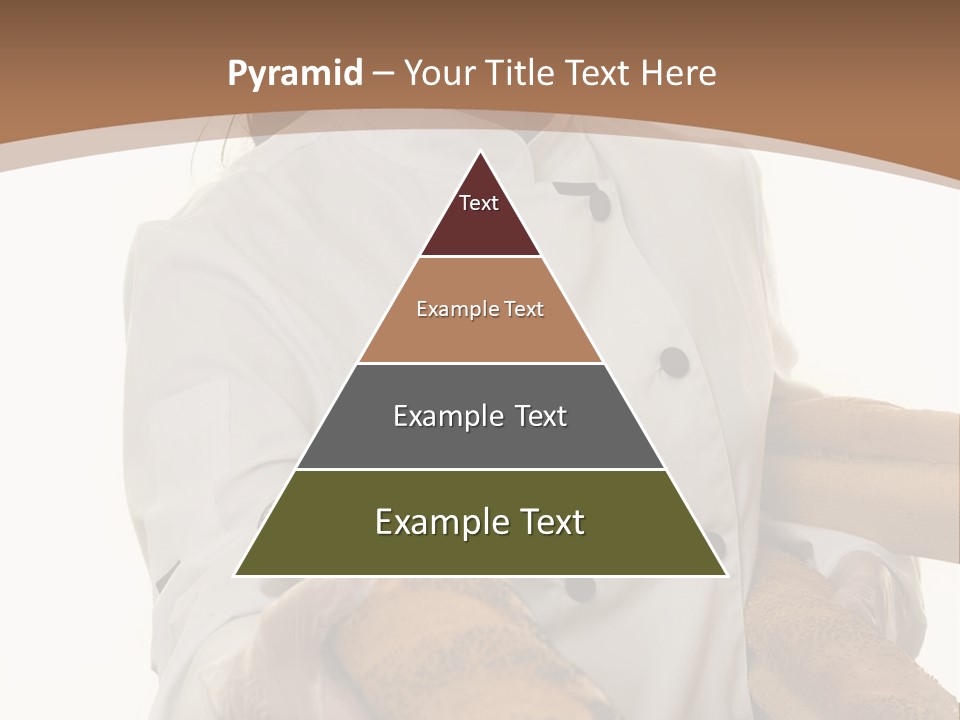 Pyramid – Your Title Text Here

Text

Example Text

Example Text

Example Text